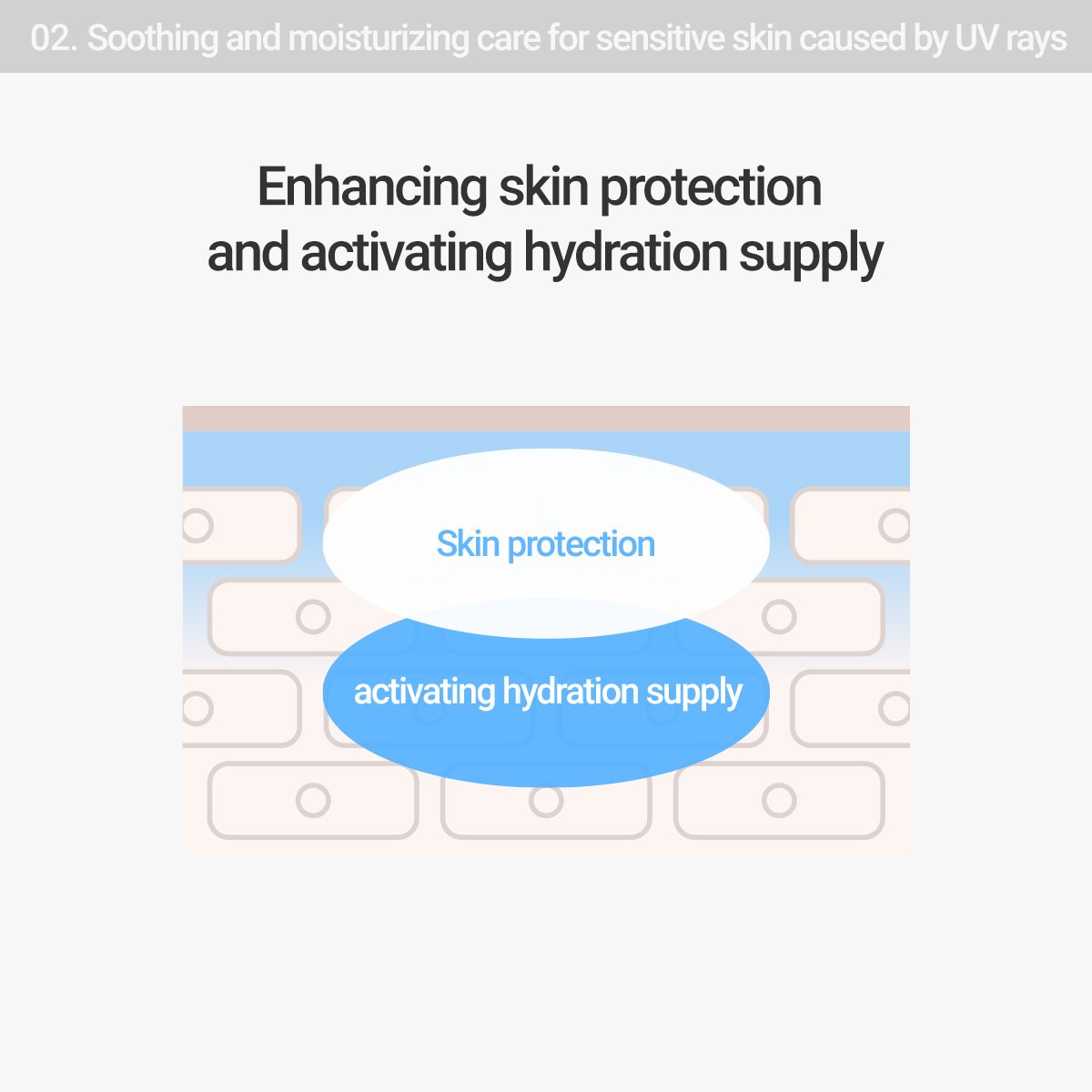 02. Soothing and moisturizing care for sensitive skin caused by UV rays

Enhancing skin protection and activating hydration supply

Skin protection

activating hydration supply